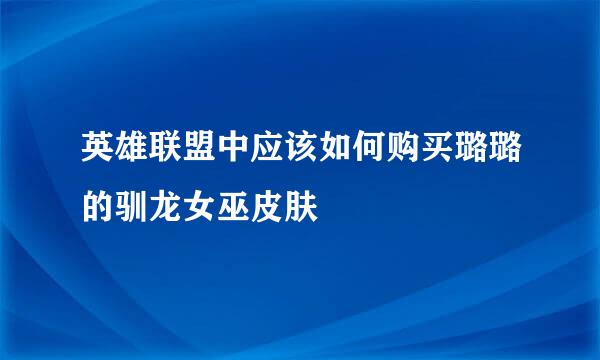 英雄联盟中应该如何购买璐璐的驯龙女巫皮肤